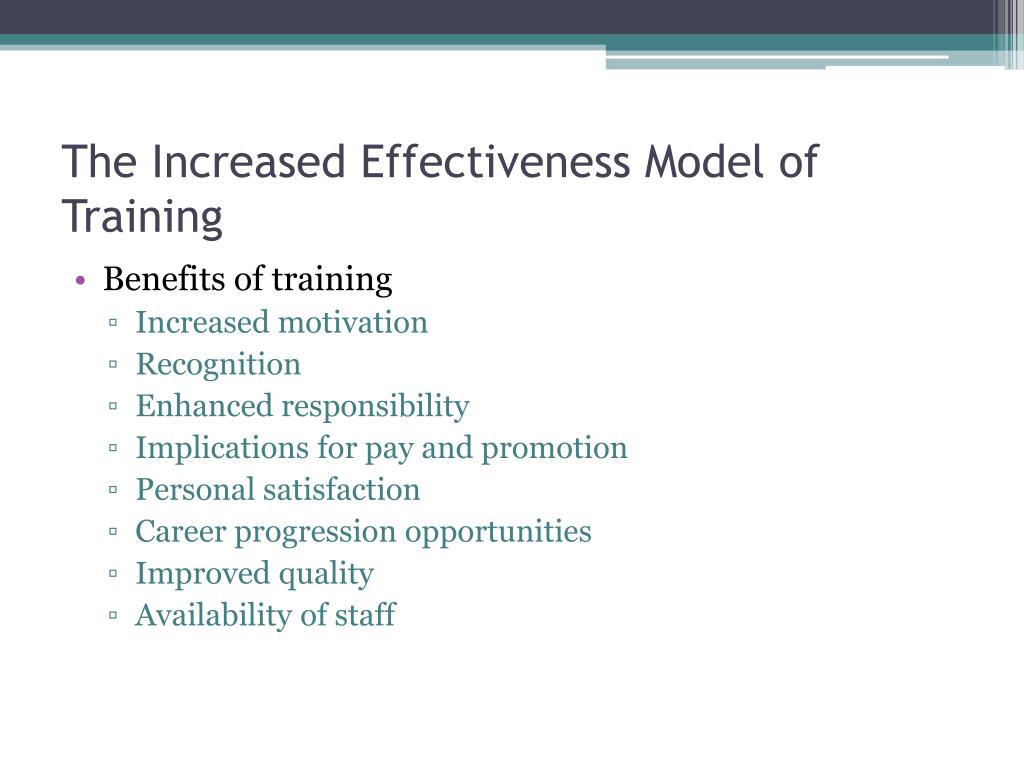 The Increased Effectiveness Model of Training

• Benefits of training
▫ Increased motivation
▫ Recognition
▫ Enhanced responsibility
▫ Implications for pay and promotion
▫ Personal satisfaction
▫ Career progression opportunities
▫ Improved quality
▫ Availability of staff